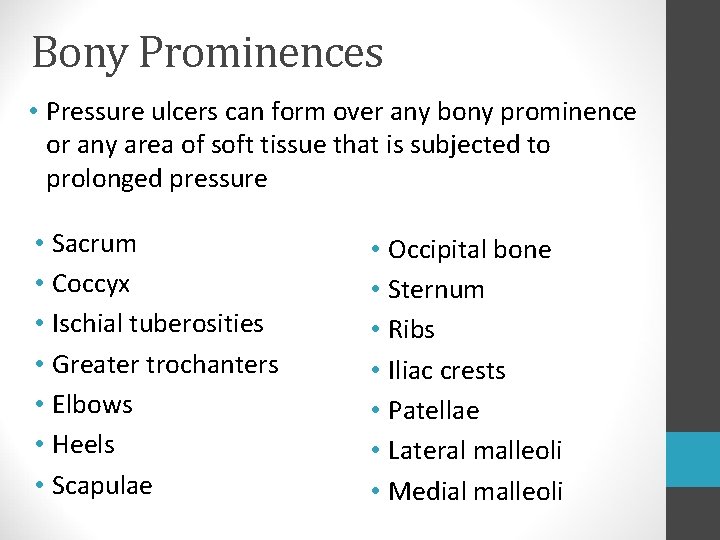 Bony Prominences

• Pressure ulcers can form over any bony prominence or any area of soft tissue that is subjected to prolonged pressure

• Sacrum
• Coccyx
• Ischial tuberosities
• Greater trochanters
• Elbows
• Heels
• Scapulae

• Occipital bone
• Sternum
• Ribs
• Iliac crests
• Patellae
• Lateral malleoli
• Medial malleoli